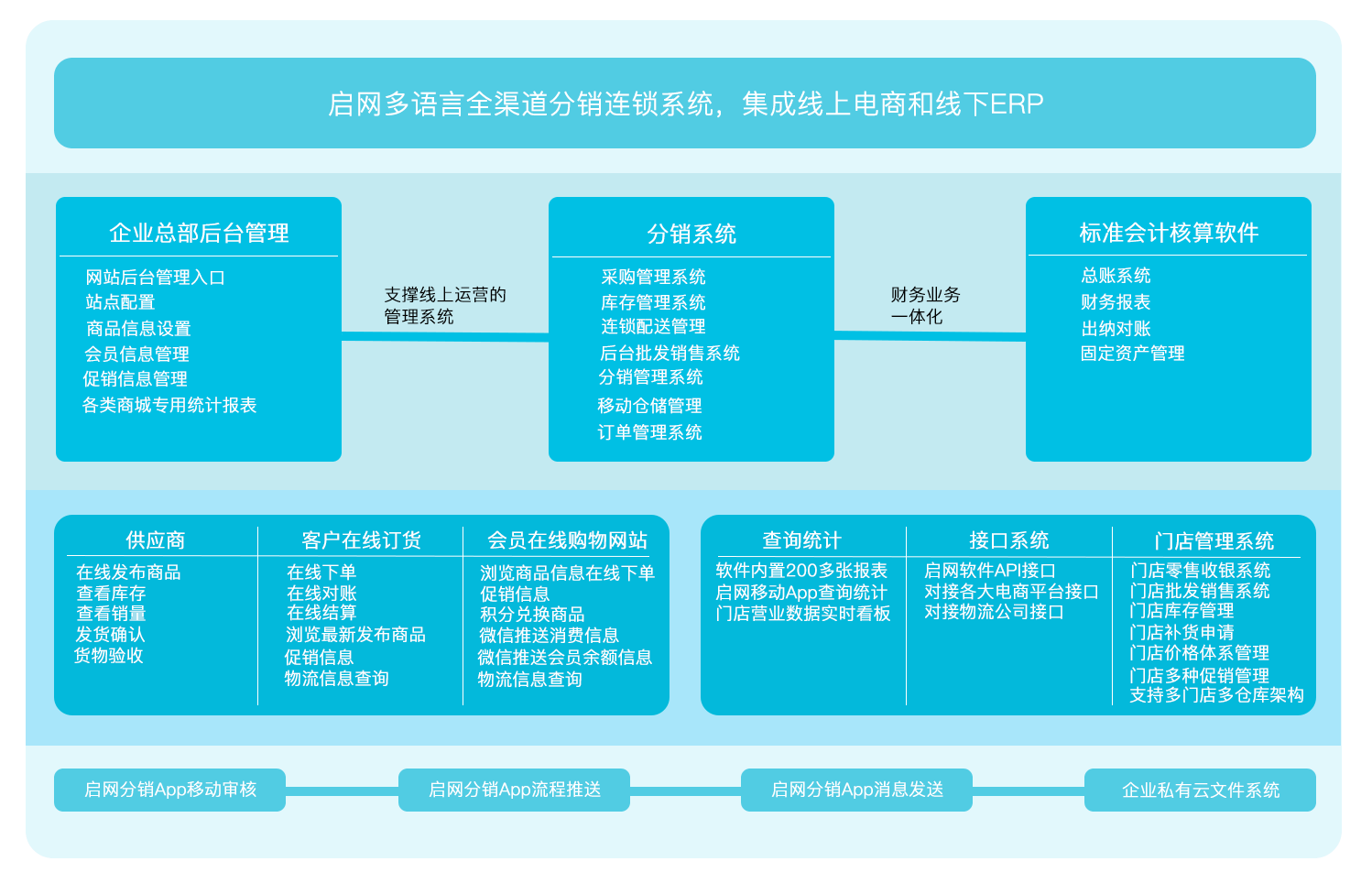 启网多语言全渠道分销连锁系统，集成线上电商和线下ERP

企业总部后台管理
网站后台管理入口
站点配置
商品信息设置
会员信息管理
促销信息管理
各类商城专用统计报表

支撑线上运营的管理系统

分销系统
采购管理系统
库存管理系统
连锁配送管理
后台批发销售系统
分销管理系统
移动仓储管理
订单管理系统

财务业务一体化

标准会计核算软件
总账系统
财务报表
出纳对账
固定资产管理

供应商
在线发布商品
查看库存
查看销量
发货确认
货物验收

客户在线订货
在线下单
在线对账
在线结算
浏览最新发布商品
促销信息
物流信息查询

会员在线购物网站
浏览商品信息在线下单
促销信息
积分兑换商品
微信推送消费信息
微信推送会员余额信息
物流信息查询

查询统计
软件内置200多张报表
启网移动App查询统计
门店营业数据实时看板

接口系统
启网软件API接口
对接各大电商平台接口
对接物流公司接口

门店管理系统
门店零售收银系统
门店批发销售系统
门店库存管理
门店补货申请
门店价格体系管理
门店多种促销管理
支持多门店多仓库架构

启网分销App移动审核
启网分销App流程推送
启网分销App消息发送
企业私有云文件系统